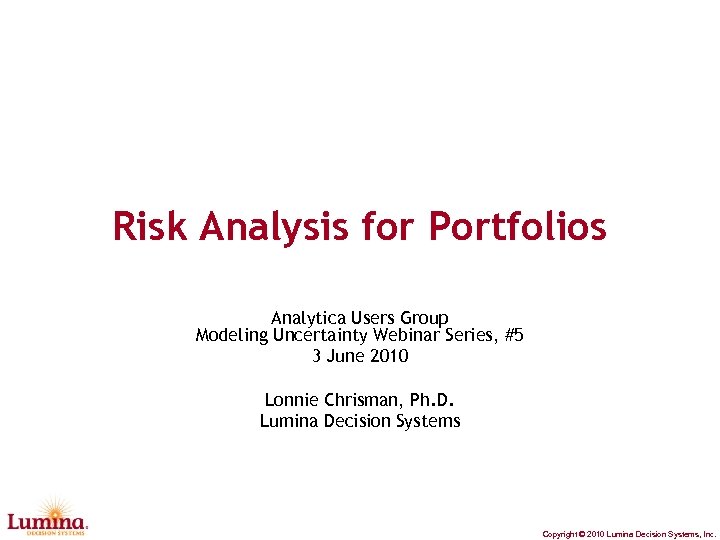 Risk Analysis for Portfolios

Analytica Users Group
Modeling Uncertainty Webinar Series, #5
3 June 2010

Lonnie Chrisman, Ph.D.
Lumina Decision Systems

Lumina
DECISION SYSTEMS

Copyright © 2010 Lumina Decision Systems, Inc.